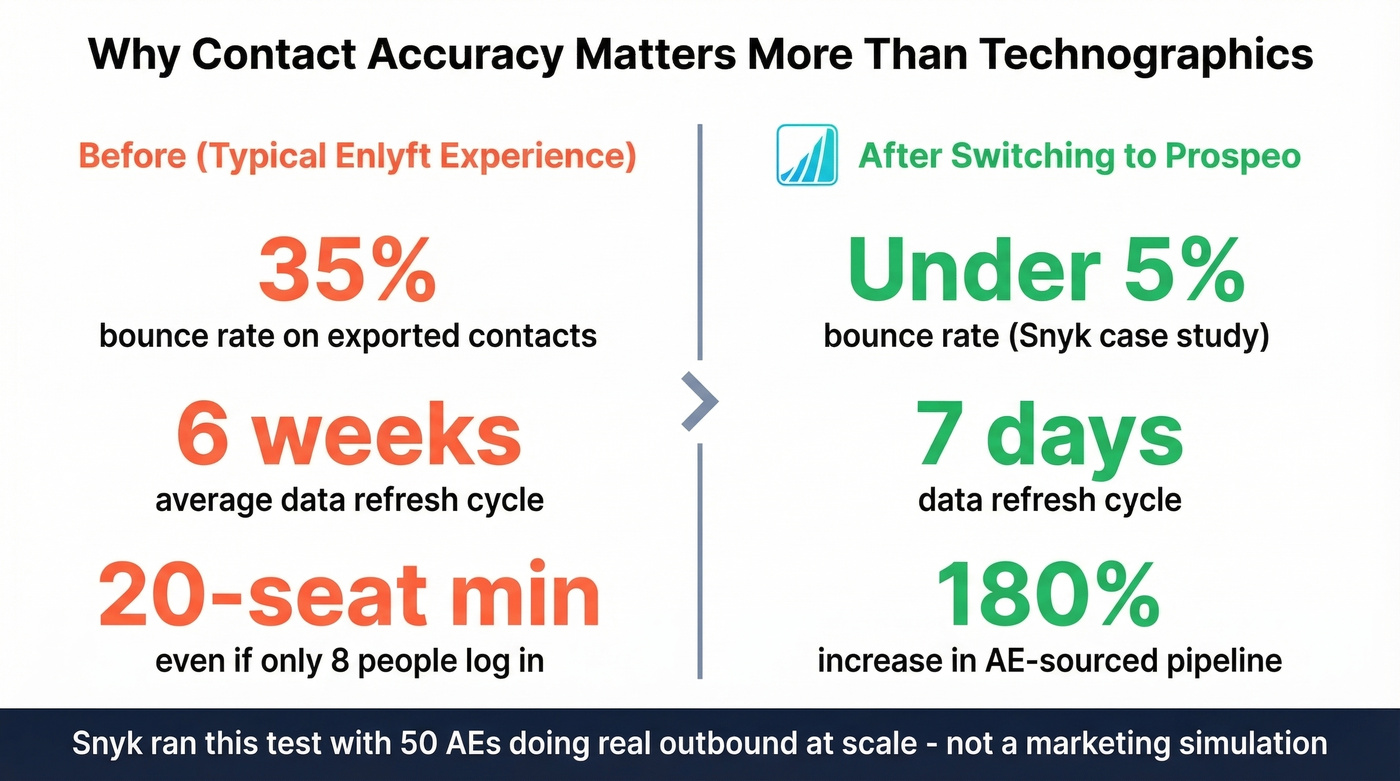 Why Contact Accuracy Matters More Than Technographics

Before (Typical Enlyft Experience)

35%
bounce rate on exported contacts

6 weeks
average data refresh cycle

20-seat min
even if only 8 people log in

After Switching to Prospeo

Under 5%
bounce rate (Snyk case study)

7 days
data refresh cycle

180%
increase in AE-sourced pipeline

Snyk ran this test with 50 AEs doing real outbound at scale - not a marketing simulation